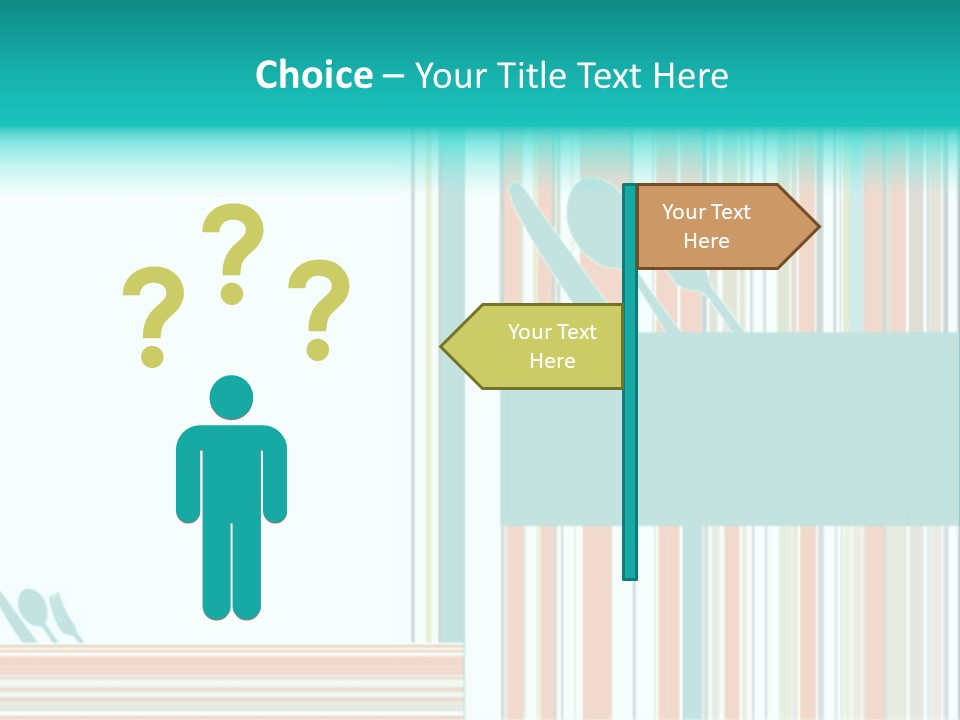 Choice – Your Title Text Here

? ? ?

Your Text Here

Your Text Here